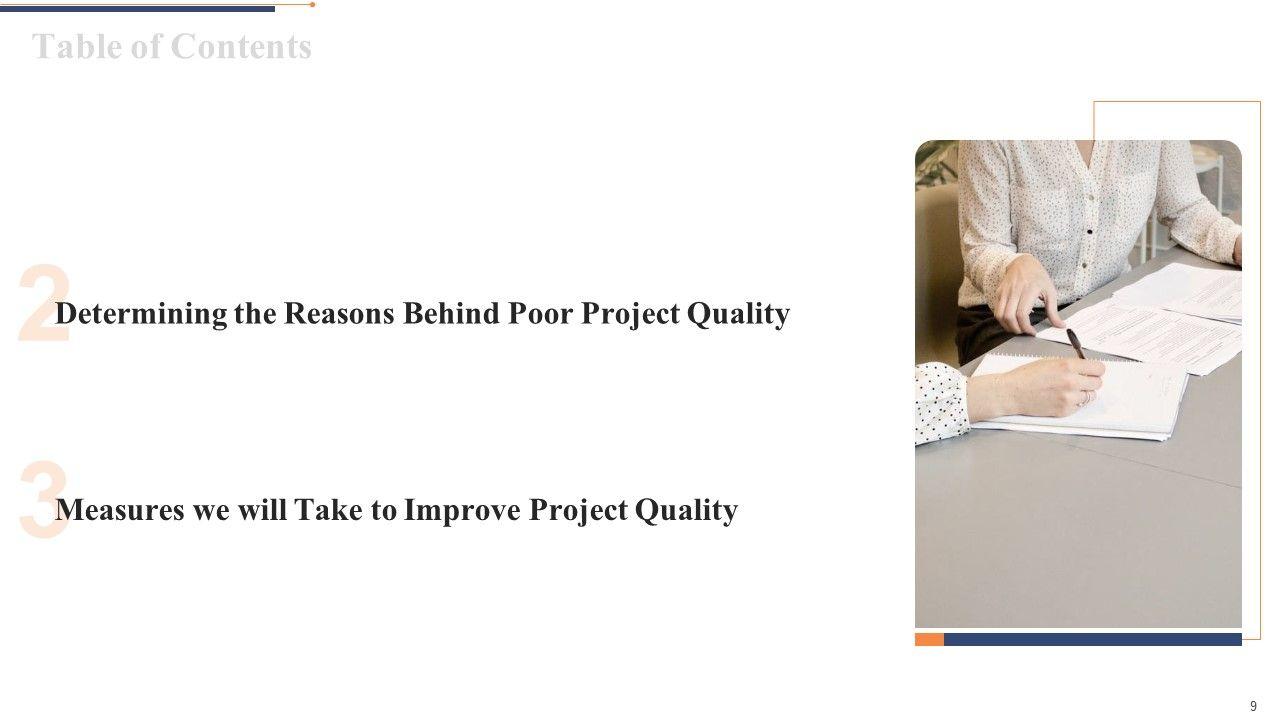 Table of Contents

2 Determining the Reasons Behind Poor Project Quality

3 Measures we will Take to Improve Project Quality

9